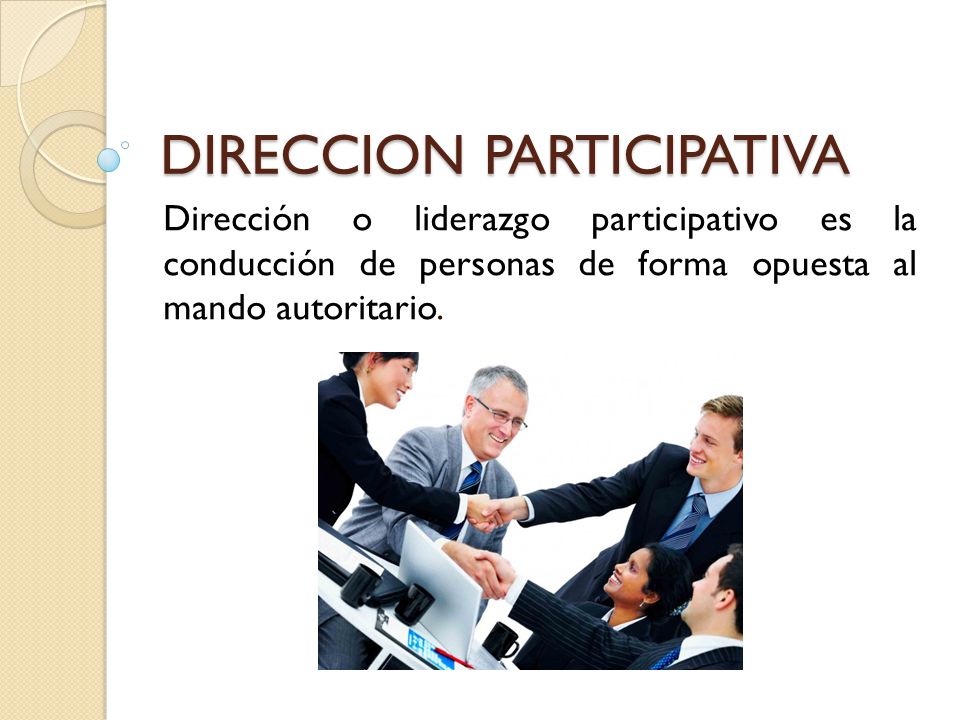 DIRECCION PARTICIPATIVA

Dirección o liderazgo participativo es la conducción de personas de forma opuesta al mando autoritario.